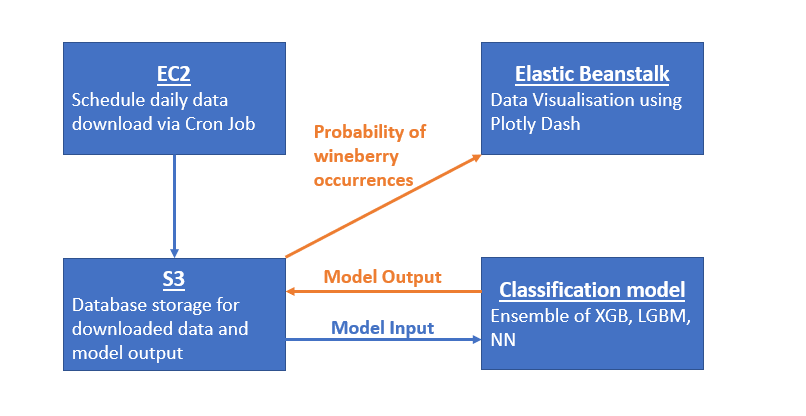 EC2
Schedule daily data download via Cron Job

Elastic Beanstalk
Data Visualisation using Plotly Dash

Probability of wineberry occurrences

S3
Database storage for downloaded data and model output

Model Output

Model Input

Classification model
Ensemble of XGB, LGBM, NN